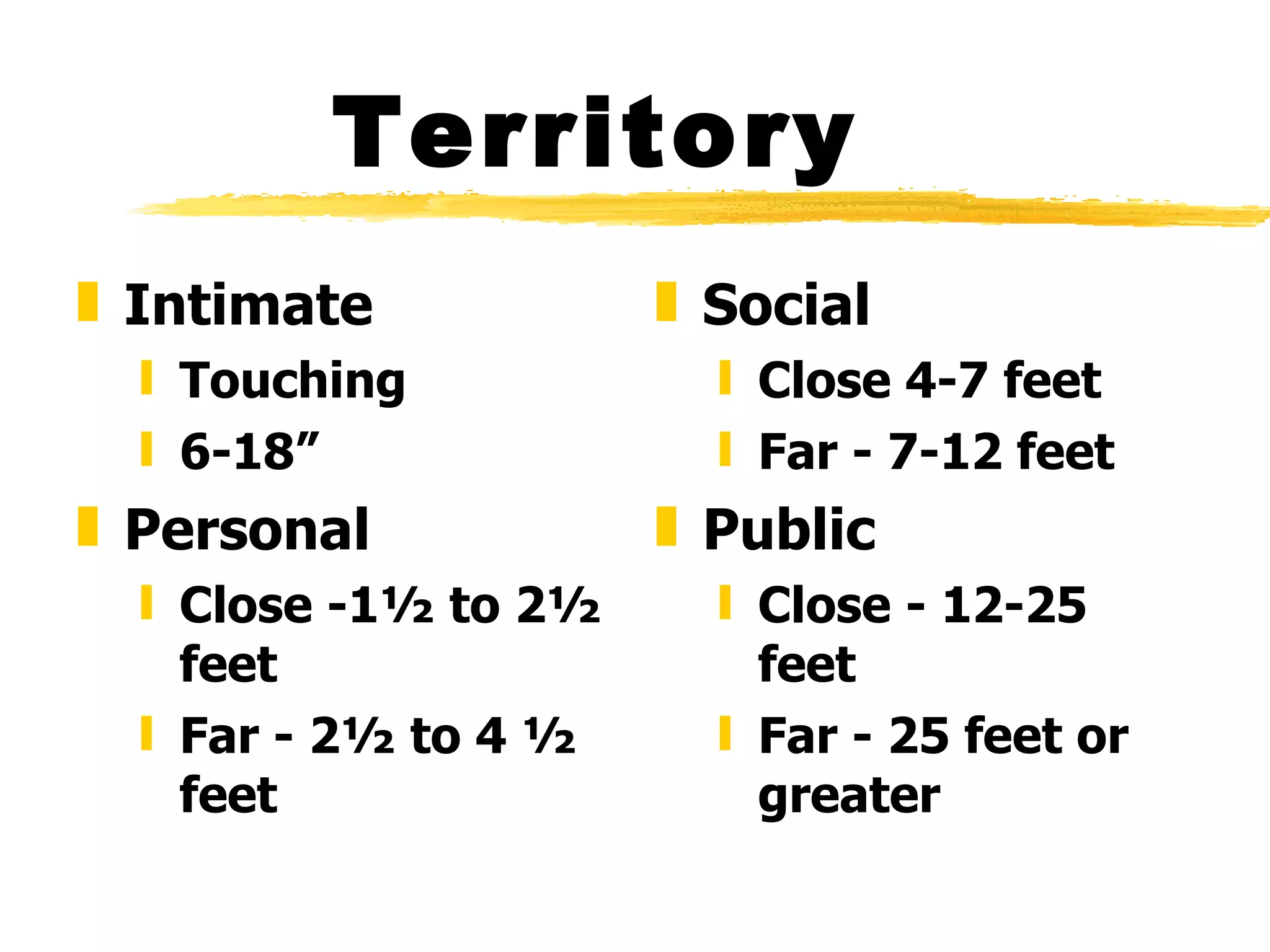 Territory

Intimate
Touching
6-18”

Personal
Close -1½ to 2½ feet
Far - 2½ to 4 ½ feet

Social
Close 4-7 feet
Far - 7-12 feet

Public
Close - 12-25 feet
Far - 25 feet or greater